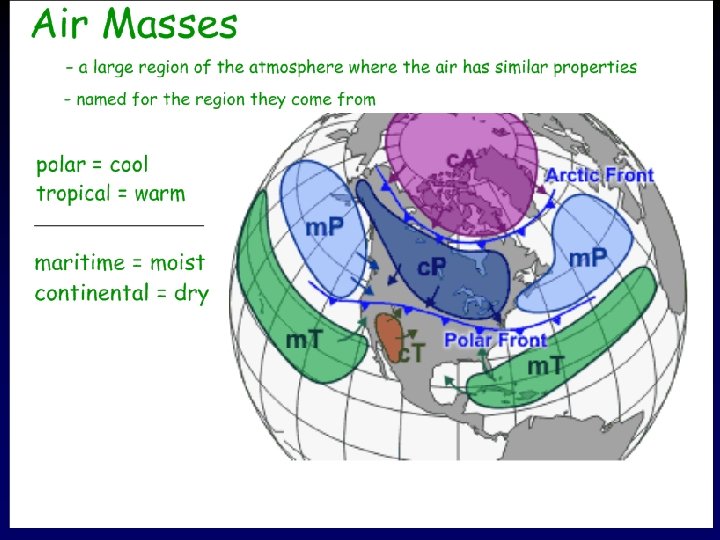 Air Masses

- a large region of the atmosphere where the air has similar properties

- named for the region they come from

polar = cool
tropical = warm

maritime = moist
continental = dry

cA

Arctic Front

mP

cP

mP

mT

cT

Polar Front

mT